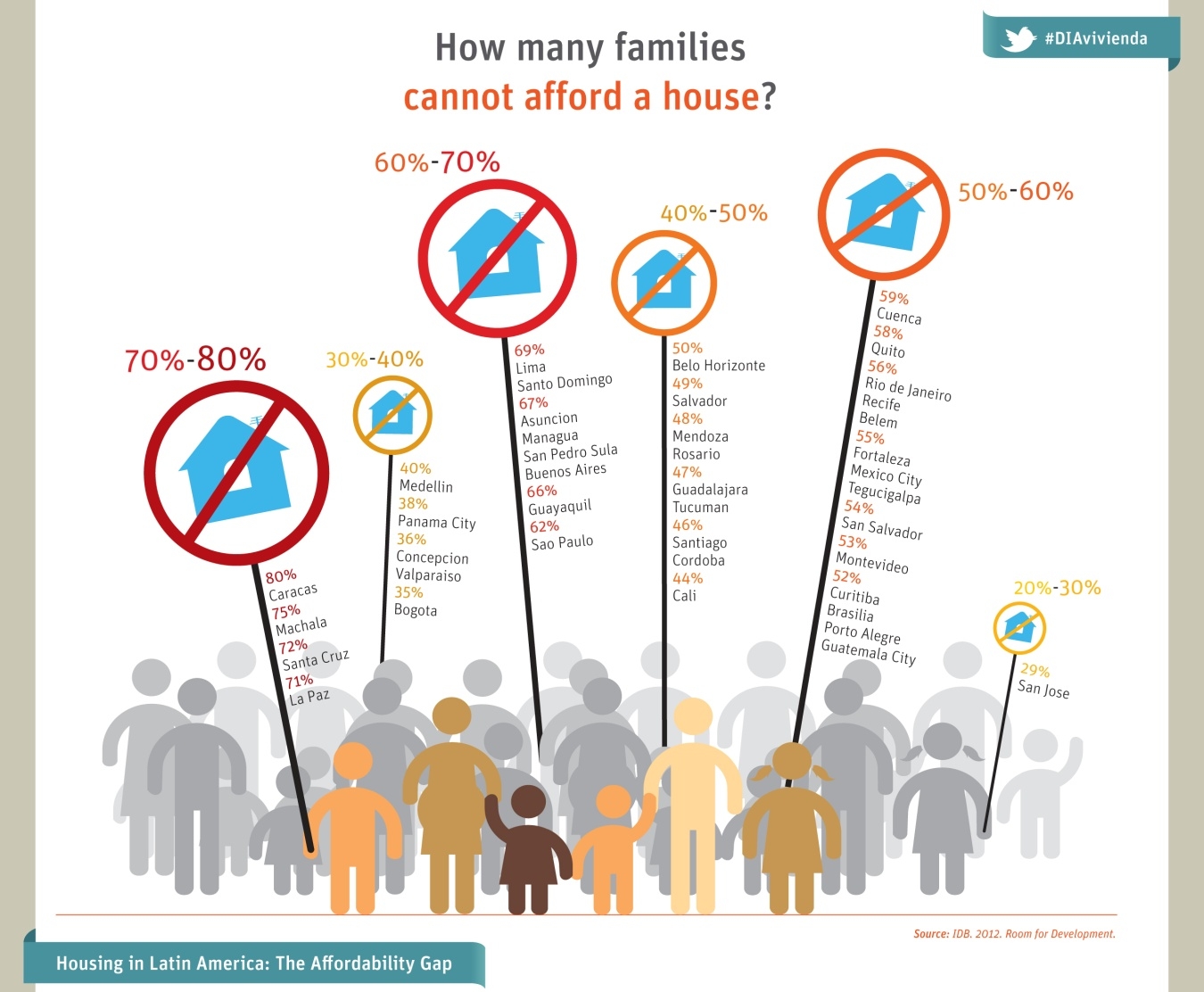 #DIAvivienda

How many families cannot afford a house?

70%-80%

80%
Caracas
75%
Machala
72%
Santa Cruz
71%
La Paz

30%-40%

40%
Medellin
38%
Panama City
36%
Concepcion
Valparaiso
35%
Bogota

60%-70%

69%
Lima
Santo Domingo
67%
Asuncion
Managua
San Pedro Sula
Buenos Aires
66%
Guayaquil
62%
Sao Paulo

40%-50%

50%
Belo Horizonte
49%
Salvador
48%
Mendoza
Rosario
47%
Guadalajara
Tucuman
46%
Santiago
Cordoba
44%
Cali

50%-60%

59%
Cuenca
58%
Quito
56%
Rio de Janeiro
Recife
Belem
55%
Fortaleza
Mexico City
Tegucigalpa
54%
San Salvador
53%
Montevideo
52%
Curitiba
Brasilia
Porto Alegre
Guatemala City

20%-30%

29%
San Jose

Source: IDB. 2012. Room for Development.

Housing in Latin America: The Affordability Gap